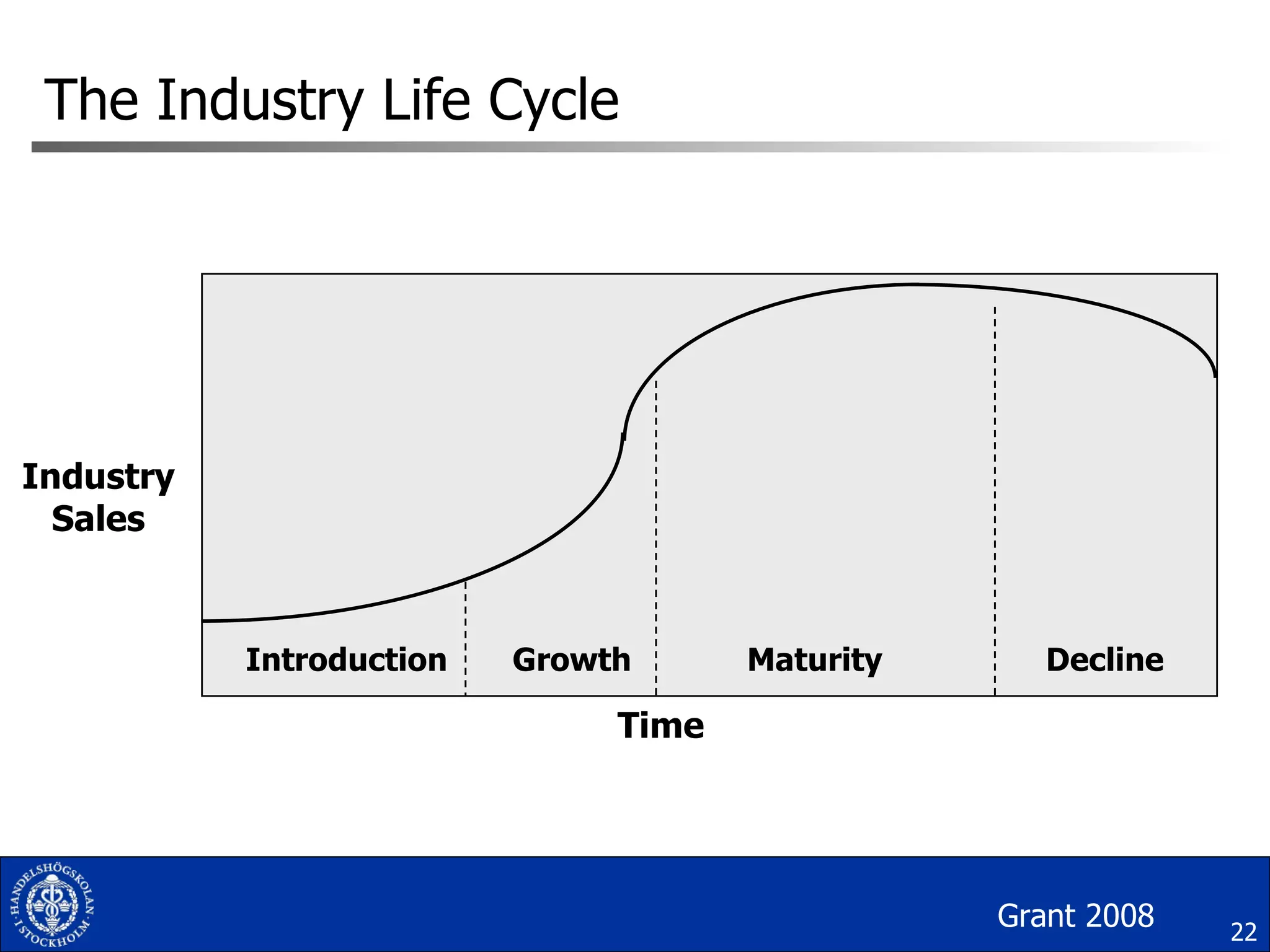 The Industry Life Cycle

Industry Sales

Introduction
Growth
Maturity
Decline

Time

HANDELSHÖGSKOLAN I STOCKHOLM

Grant 2008

22